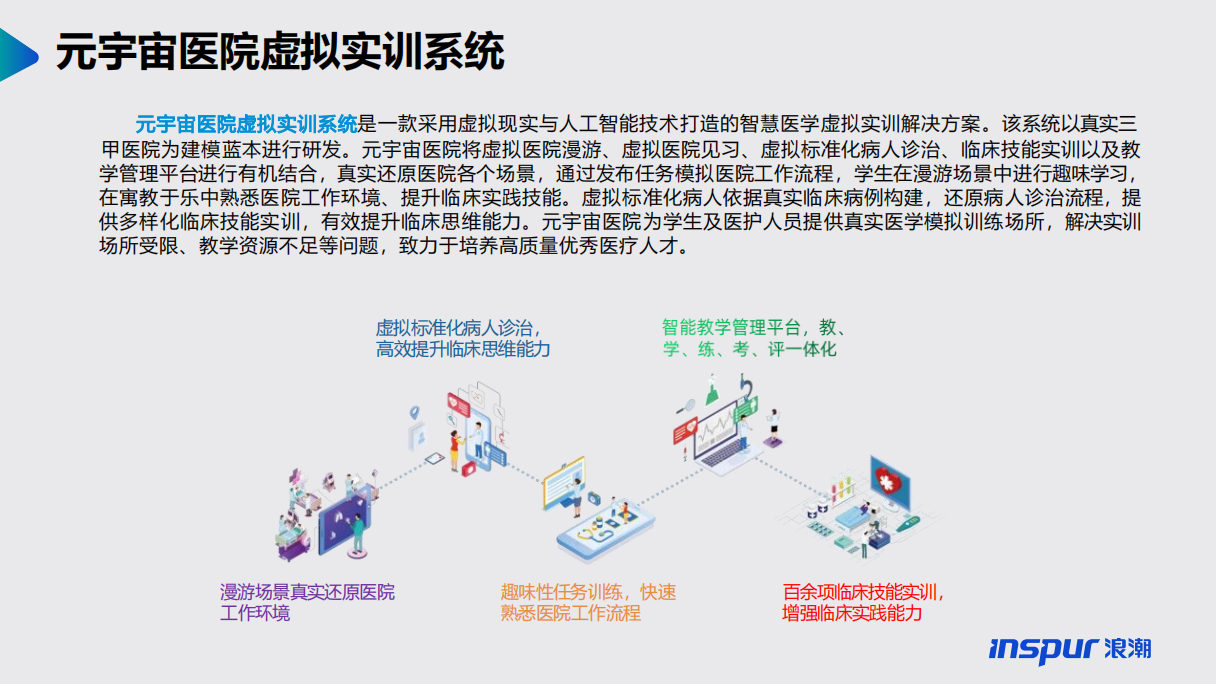 元宇宙医院虚拟实训系统

元宇宙医院虚拟实训系统是一款采用虚拟现实与人工智能技术打造的智慧医学虚拟实训解决方案。该系统以真实三甲医院为建模蓝本进行研发。元宇宙医院将虚拟医院漫游、虚拟医院见习、虚拟标准化病人诊治、临床技能实训以及教学管理平台进行有机结合，真实还原医院各个场景，通过发布任务模拟医院工作流程，学生在漫游场景中进行趣味学习，在寓教于乐中熟悉医院工作环境、提升临床实践技能。虚拟标准化病人依据真实临床病例构建，还原病人诊治流程，提供多样化临床技能实训，有效提升临床思维能力。元宇宙医院为学生及医护人员提供真实医学模拟训练场所，解决实训场所受限、教学资源不足等问题，致力于培养高质量优秀医疗人才。

虚拟标准化病人诊治，高效提升临床思维能力

智能教学管理平台，教、学、练、考、评一体化

漫游场景真实还原医院工作环境

趣味性任务训练，快速熟悉医院工作流程

百余项临床技能实训，增强临床实践能力

inspur 浪潮